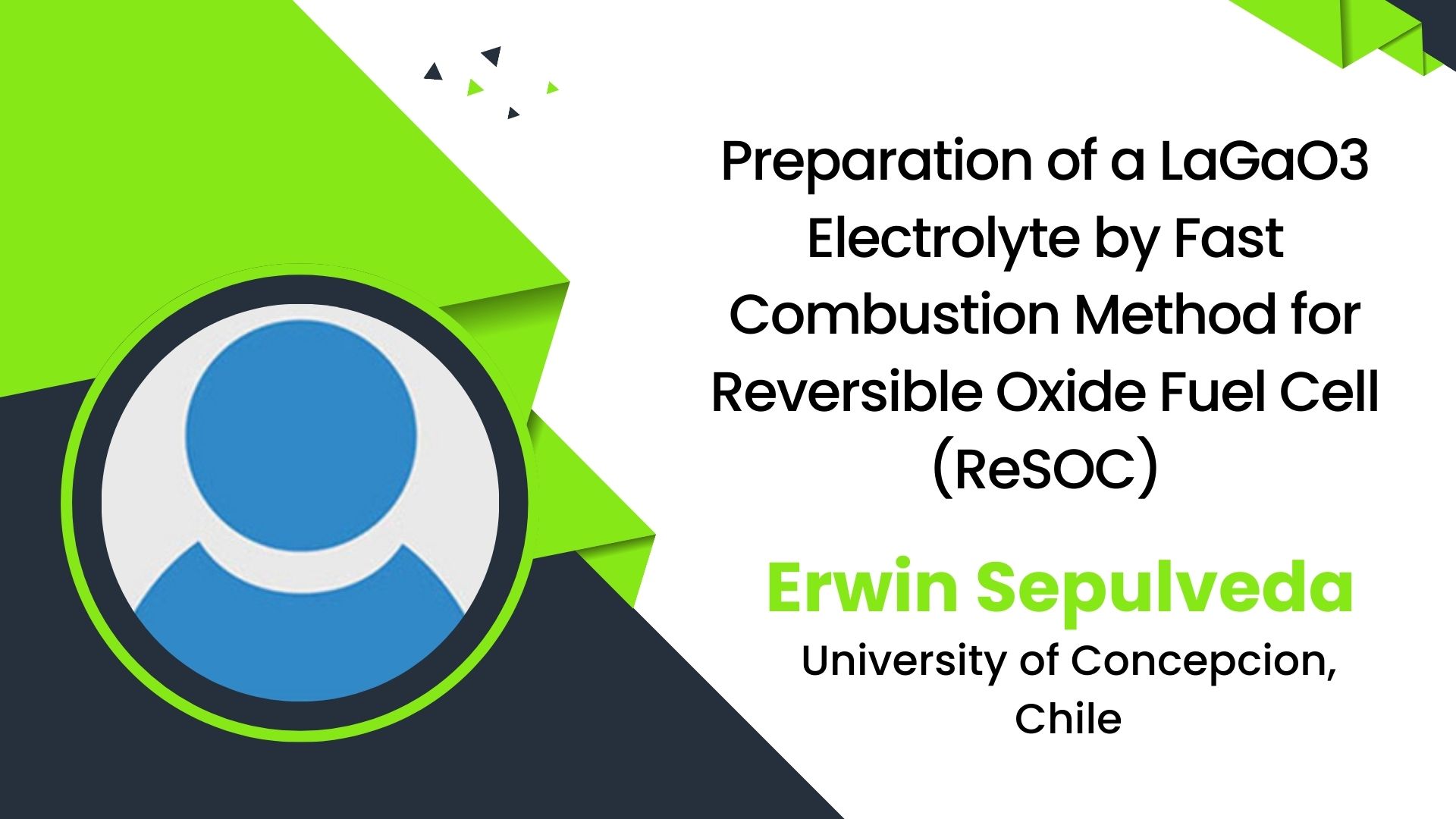 Preparation of a LaGaO3 Electrolyte by Fast Combustion Method for Reversible Oxide Fuel Cell (ReSOC)

Erwin Sepulveda

University of Concepcion, Chile